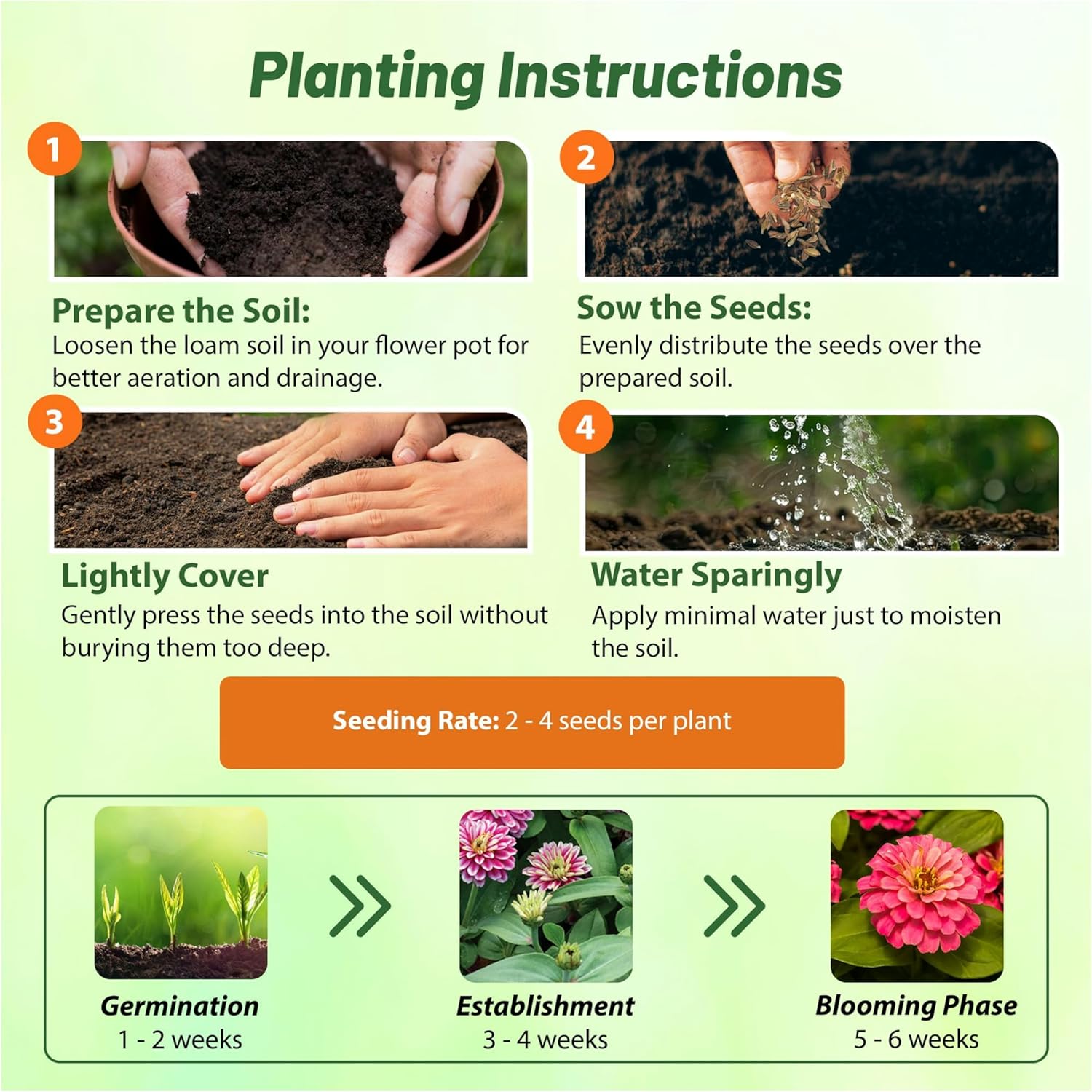 Planting Instructions

1

Prepare the Soil:
Loosen the loam soil in your flower pot for better aeration and drainage.

2

Sow the Seeds:
Evenly distribute the seeds over the prepared soil.

3

Lightly Cover
Gently press the seeds into the soil without burying them too deep.

4

Water Sparingly
Apply minimal water just to moisten the soil.

Seeding Rate: 2 - 4 seeds per plant

Germination
1 - 2 weeks

Establishment
3 - 4 weeks

Blooming Phase
5 - 6 weeks